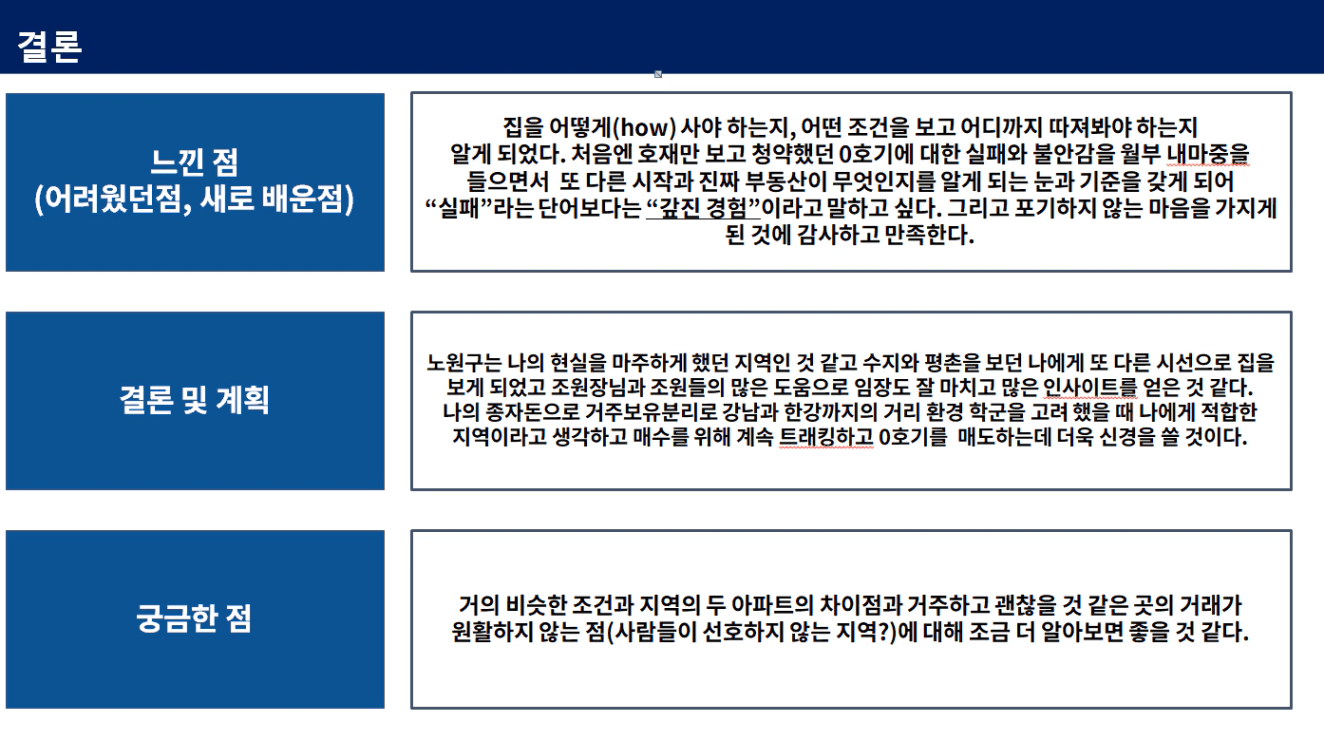 결론

느낀 점
(어려웠던점, 새로 배운점)

집을 어떻게(how) 사야 하는지, 어떤 조건을 보고 어디까지 따져봐야 하는지 알게 되었다. 처음엔 호재만 보고 청약했던 0호기에 대한 실패와 불안감을 월부 내마중을 들으면서 또 다른 시작과 진짜 부동산이 무엇인지를 알게 되는 눈과 기준을 갖게 되어 “실패”라는 단어보다는 “값진 경험”이라고 말하고 싶다. 그리고 포기하지 않는 마음을 가지게 된 것에 감사하고 만족한다.

결론 및 계획

노원구는 나의 현실을 마주하게 했던 지역인 것 같고 수지와 평촌을 보던 나에게 또 다른 시선으로 집을 보게 되었고 조원장님과 조원들의 많은 도움으로 임장도 잘 마치고 많은 인사이트를 얻은 것 같다. 나의 종자돈으로 거주보유분리로 강남과 한강까지의 거리 환경 학군을 고려 했을 때 나에게 적합한 지역이라고 생각하고 매수를 위해 계속 트래킹하고 0호기를 매도하는데 더욱 신경을 쓸 것이다.

궁금한 점

거의 비슷한 조건과 지역의 두 아파트의 차이점과 거주하고 괜찮을 것 같은 곳의 거래가 원활하지 않는 점(사람들이 선호하지 않는 지역?)에 대해 조금 더 알아보면 좋을 것 같다.